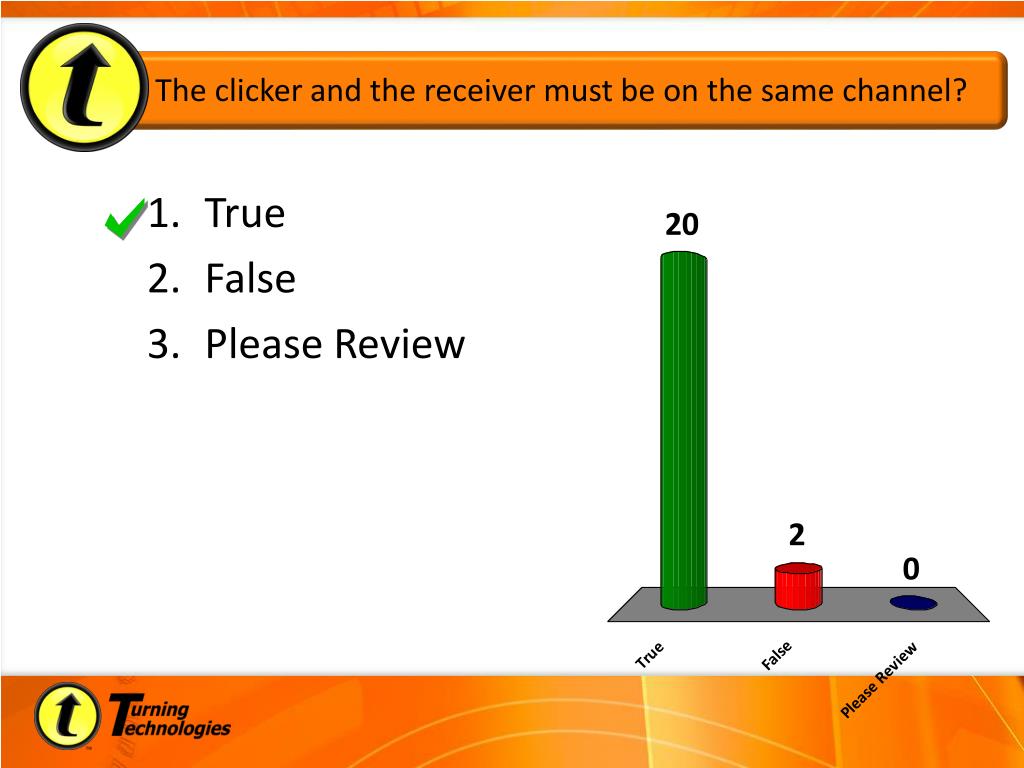 The clicker and the receiver must be on the same channel?

1. True
2. False
3. Please Review

20

2

0

True

False

Please Review

Turning Technologies